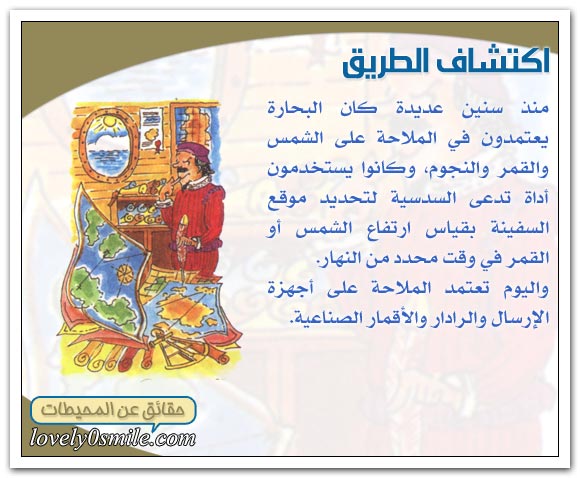 اكتشاف الطريق

منذ سنين عديدة كان البحارة يعتمدون في الملاحة على الشمس والقمر والنجوم، وكانوا يستخدمون أداة تدعى السدسية لتحديد موقع السفينة بقياس ارتفاع الشمس أو القمر في وقت محدد من النهار.

واليوم تعتمد الملاحة على أجهزة الإرسال والرادار والأقمار الصناعية.

حقائق عن المحيطات

lovely0smile.com